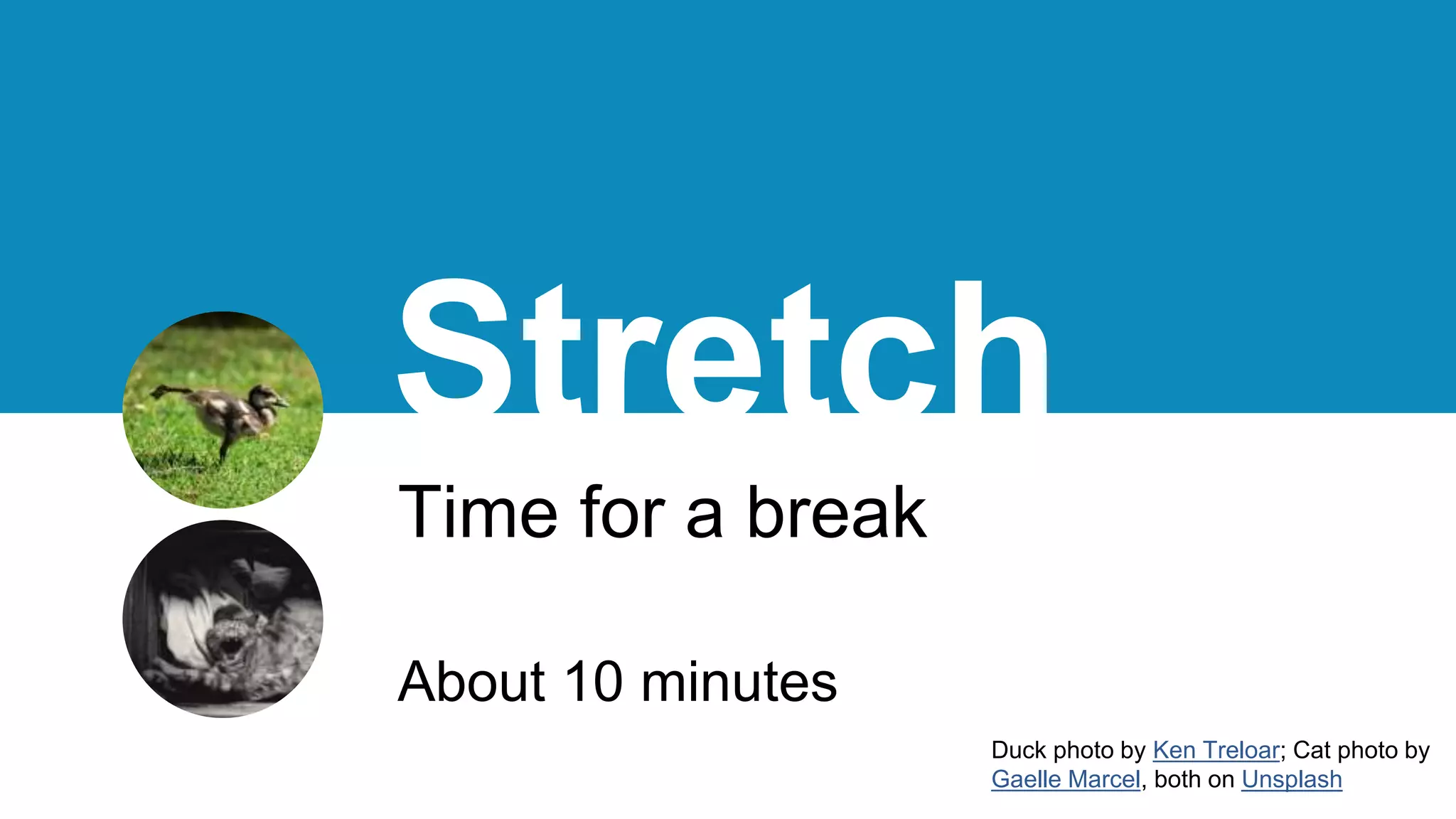 Stretch

Time for a break

About 10 minutes

Duck photo by Ken Treloar; Cat photo by Gaelle Marcel, both on Unsplash